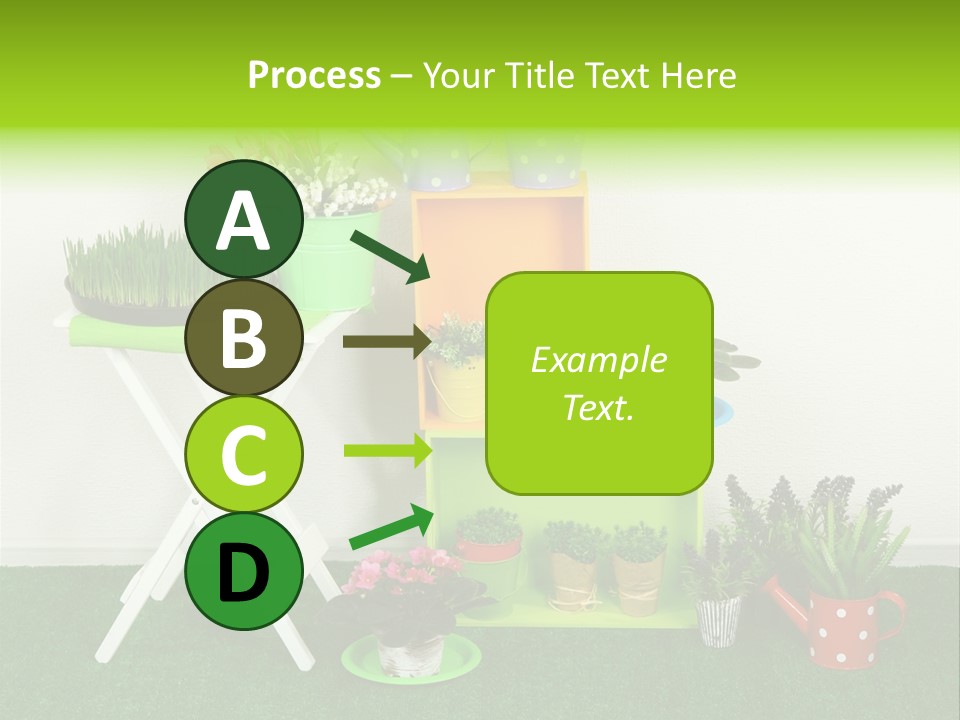 Process – Your Title Text Here

A

B

C

D

Example Text.